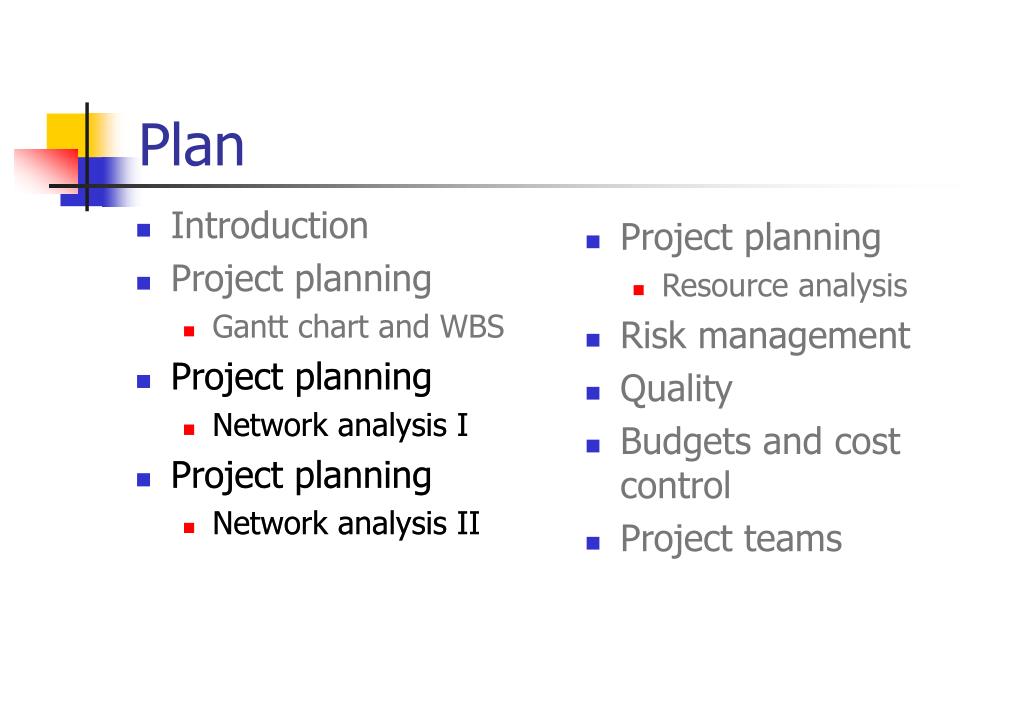 Plan

- Introduction
- Project planning
  - Gantt chart and WBS
- Project planning
  - Network analysis I
- Project planning
  - Network analysis II

- Project planning
  - Resource analysis
- Risk management
- Quality
- Budgets and cost control
- Project teams